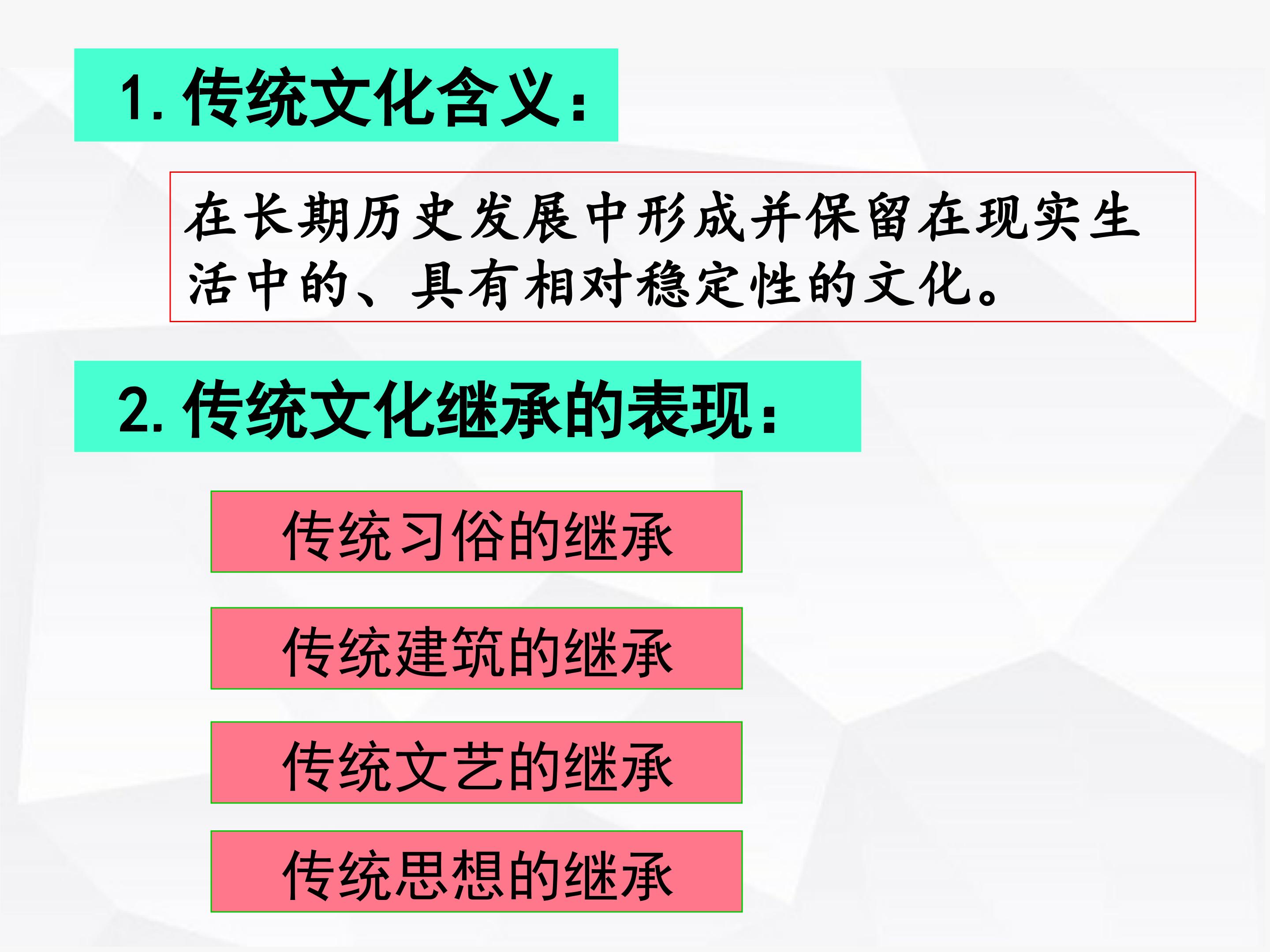 1. 传统文化含义：

在长期历史发展中形成并保留在现实生活中的、具有相对稳定性的文化。

2. 传统文化继承的表现：

传统习俗的继承

传统建筑的继承

传统文艺的继承

传统思想的继承